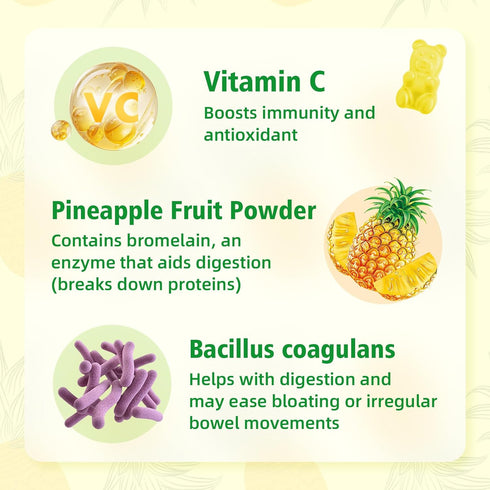 VC

Vitamin C
Boosts immunity and antioxidant

Pineapple Fruit Powder
Contains bromelain, an enzyme that aids digestion (breaks down proteins)

Bacillus coagulans
Helps with digestion and may ease bloating or irregular bowel movements